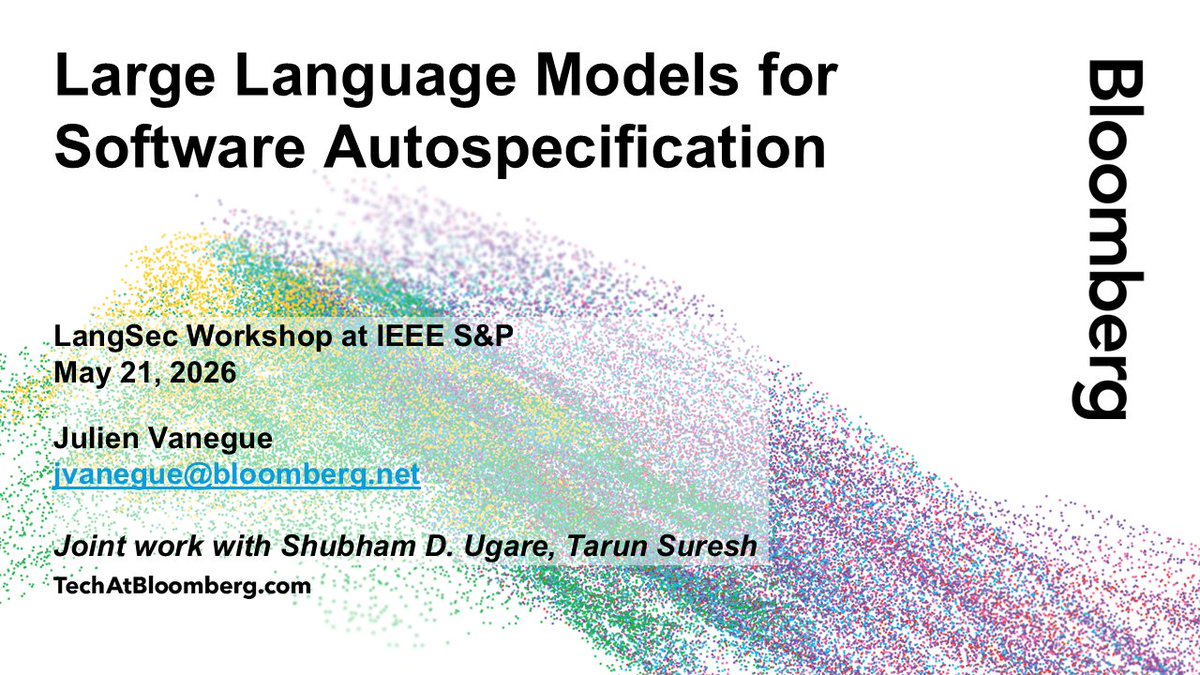 Large Language Models for Software Autospecification

Bloomberg

LangSec Workshop at IEEE S&P
May 21, 2026

Julien Vanegue
jvanegue@bloomberg.net

Joint work with Shubham D. Ugare, Tarun Suresh

TechAtBloomberg.com